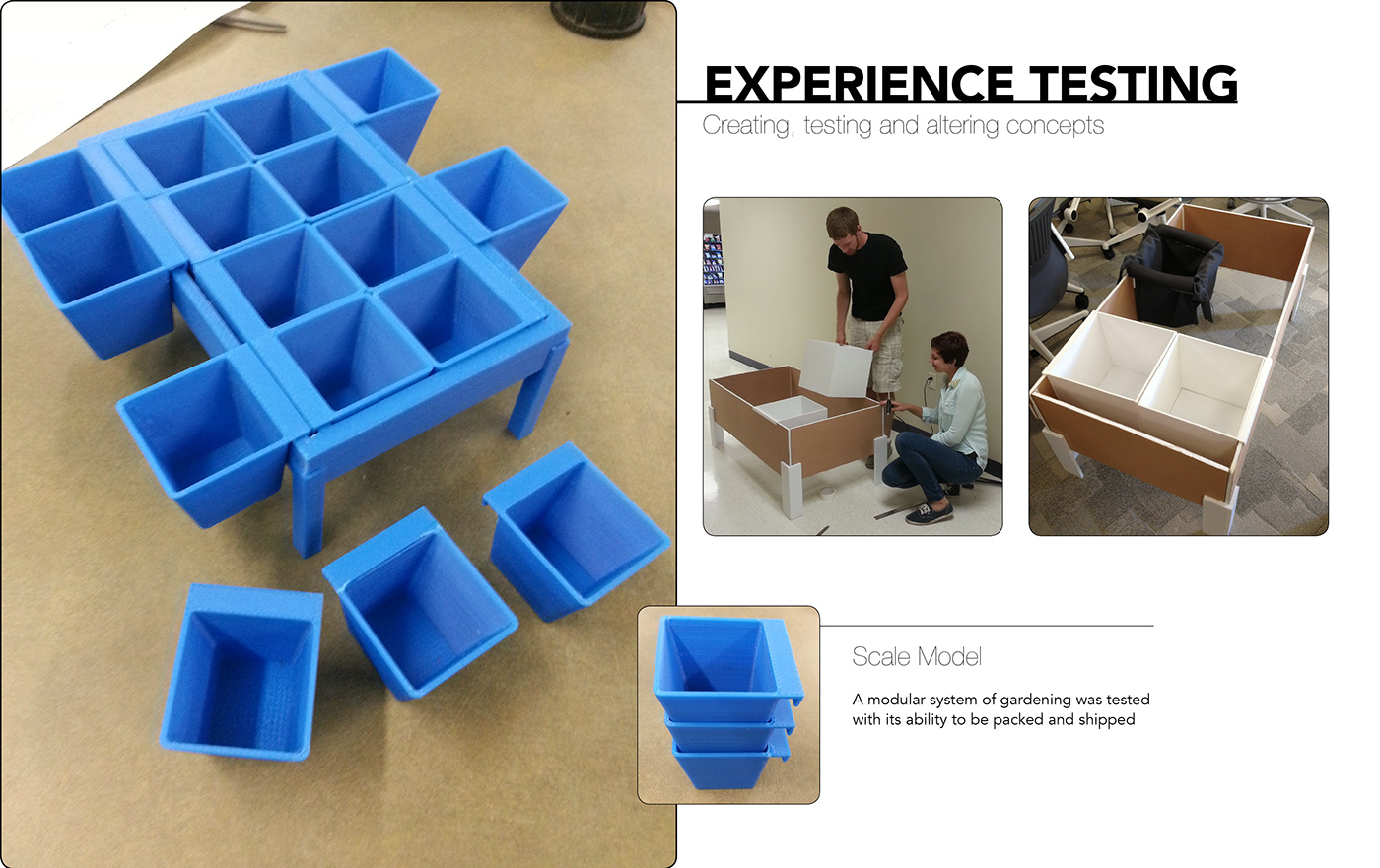 EXPERIENCE TESTING
Creating, testing and altering concepts

Scale Model

A modular system of gardening was tested with its ability to be packed and shipped